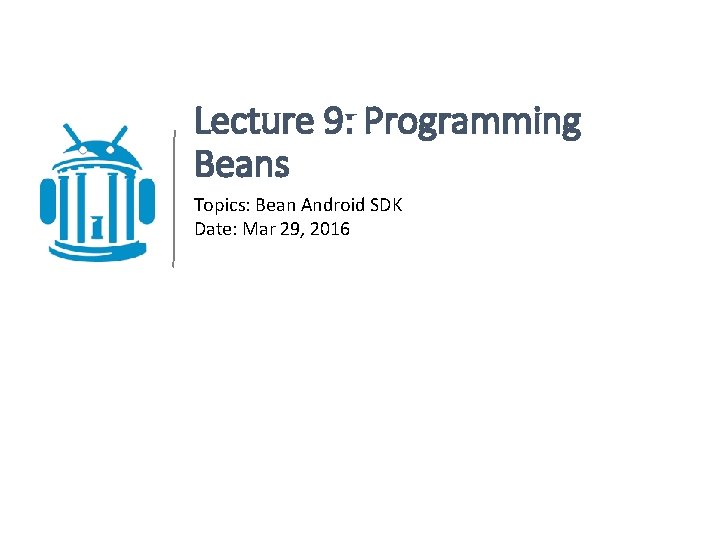 Lecture 9: Programming Beans

Topics: Bean Android SDK
Date: Mar 29, 2016